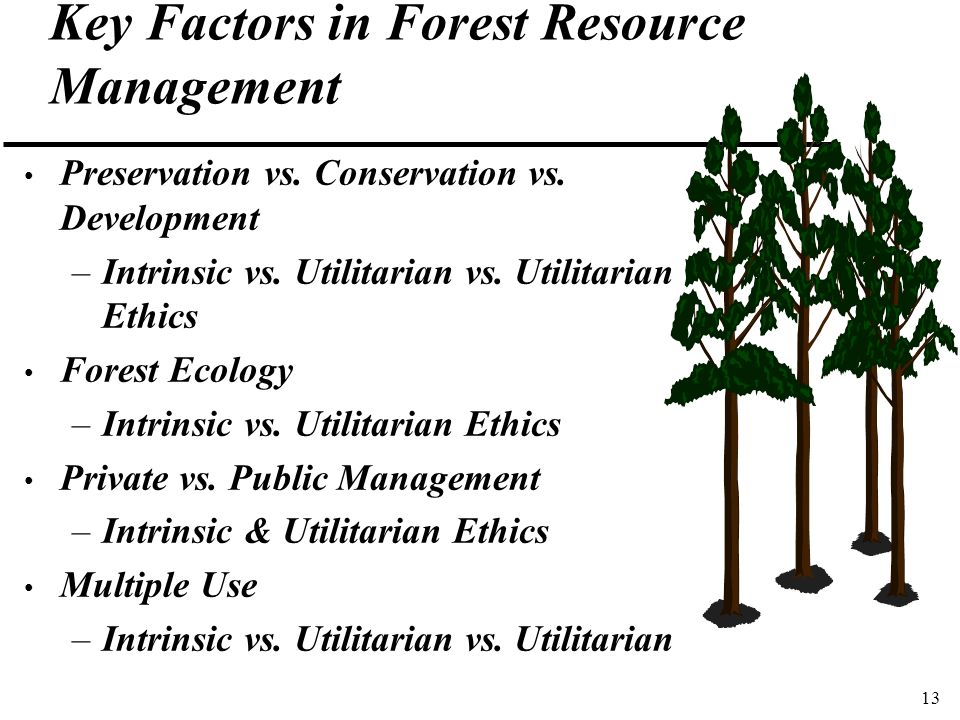 Key Factors in Forest Resource Management

• Preservation vs. Conservation vs. Development
  – Intrinsic vs. Utilitarian vs. Utilitarian Ethics
• Forest Ecology
  – Intrinsic vs. Utilitarian Ethics
• Private vs. Public Management
  – Intrinsic & Utilitarian Ethics
• Multiple Use
  – Intrinsic vs. Utilitarian vs. Utilitarian

13